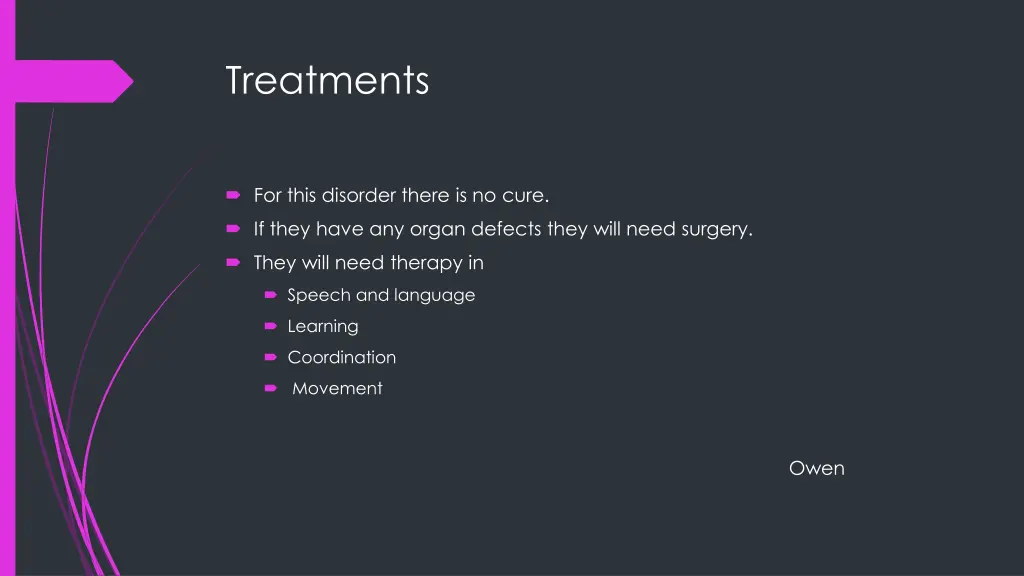 Treatments

For this disorder there is no cure.

If they have any organ defects they will need surgery.

They will need therapy in

Speech and language

Learning

Coordination

Movement

Owen